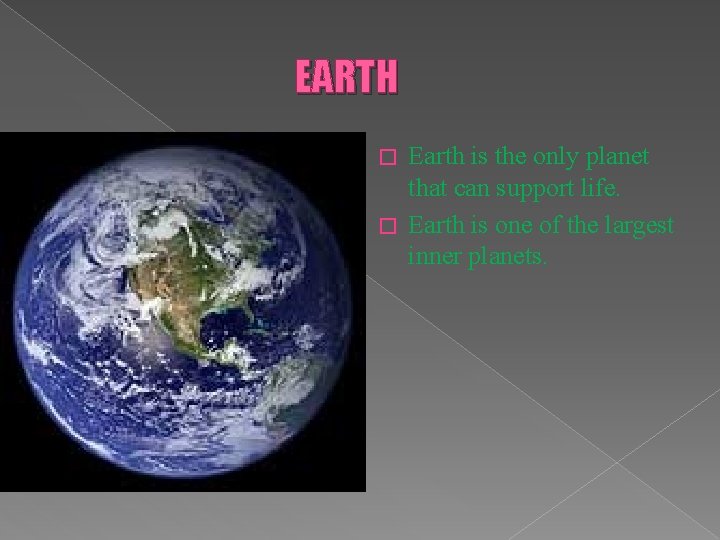 EARTH

□ Earth is the only planet that can support life.

□ Earth is one of the largest inner planets.